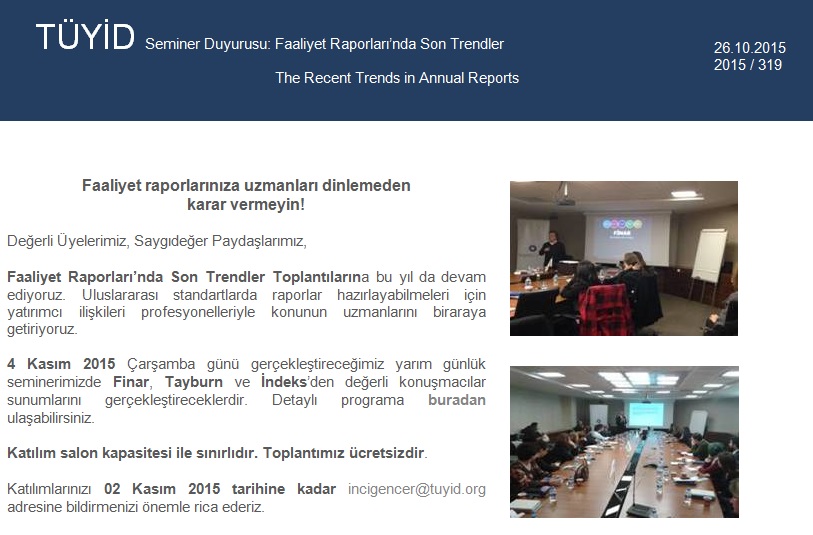 TÜYİD Seminer Duyurusu: Faaliyet Raporları'nda Son Trendler

The Recent Trends in Annual Reports

26.10.2015
2015 / 319

Faaliyet raporlarınıza uzmanları dinlemeden karar vermeyin!

Değerli Üyelerimiz, Saygıdeğer Paydaşlarımız,

Faaliyet Raporları'nda Son Trendler Toplantılarına bu yıl da devam ediyoruz. Uluslararası standartlarda raporlar hazırlayabilmeleri için yatırımcı ilişkileri profesyonelleriyle konunun uzmanlarını biraraya getiriyoruz.

4 Kasım 2015 Çarşamba günü gerçekleştireceğimiz yarım günlük seminerimizde Finar, Tayburn ve İndeks'den değerli konuşmacılar sunumlarını gerçekleştireceklerdir. Detaylı programa buradan ulaşabilirsiniz.

Katılım salon kapasitesi ile sınırlıdır. Toplantımız ücretsizdir.

Katılımlarınızı 02 Kasım 2015 tarihine kadar incigencer@tuyid.org adresine bildirmenizi önemle rica ederiz.